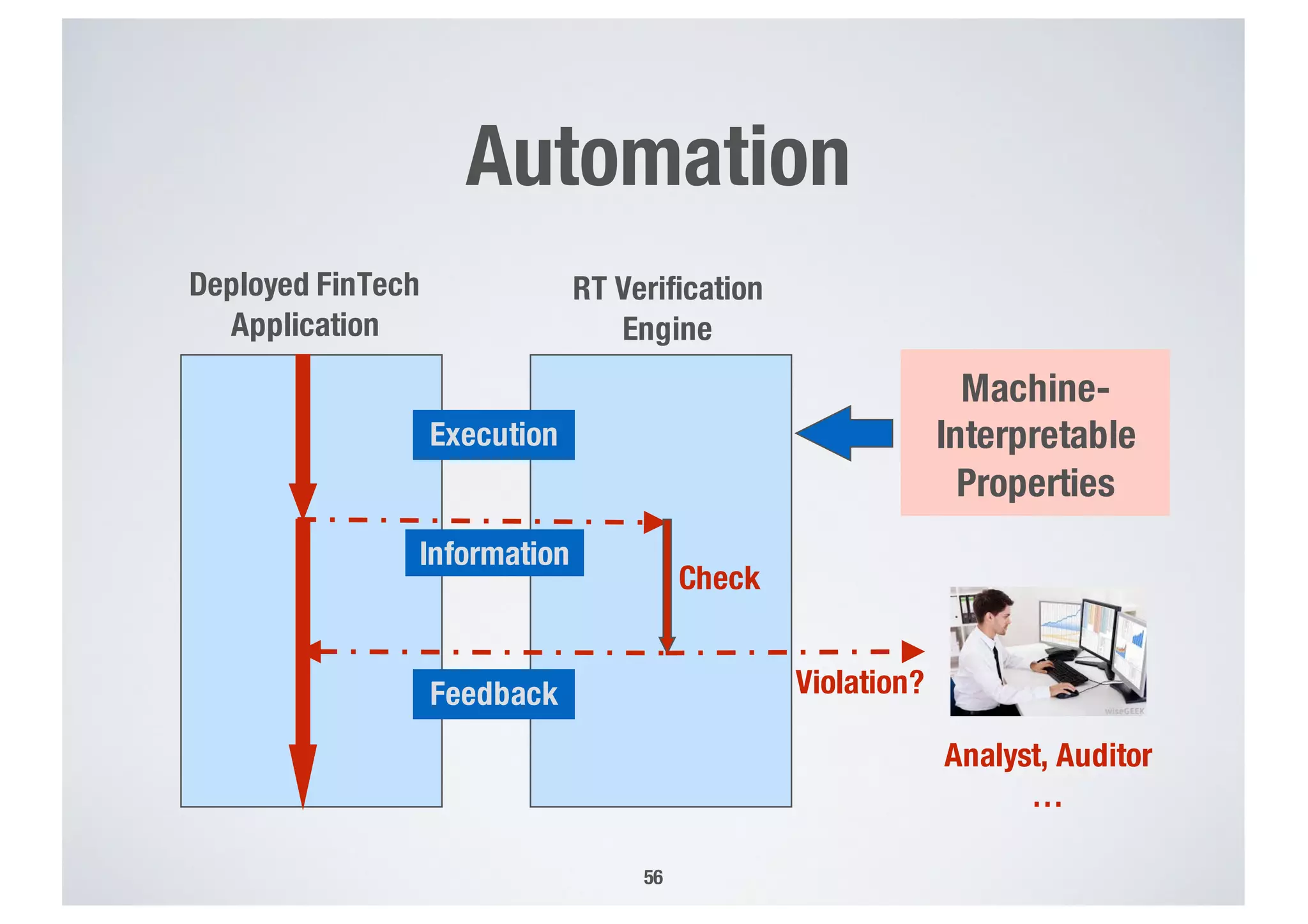 Automation

Deployed FinTech Application

RT Verification Engine

Machine-Interpretable Properties

Execution

Information

Check

Feedback

Violation?

wiseGEEK

Analyst, Auditor
...

56